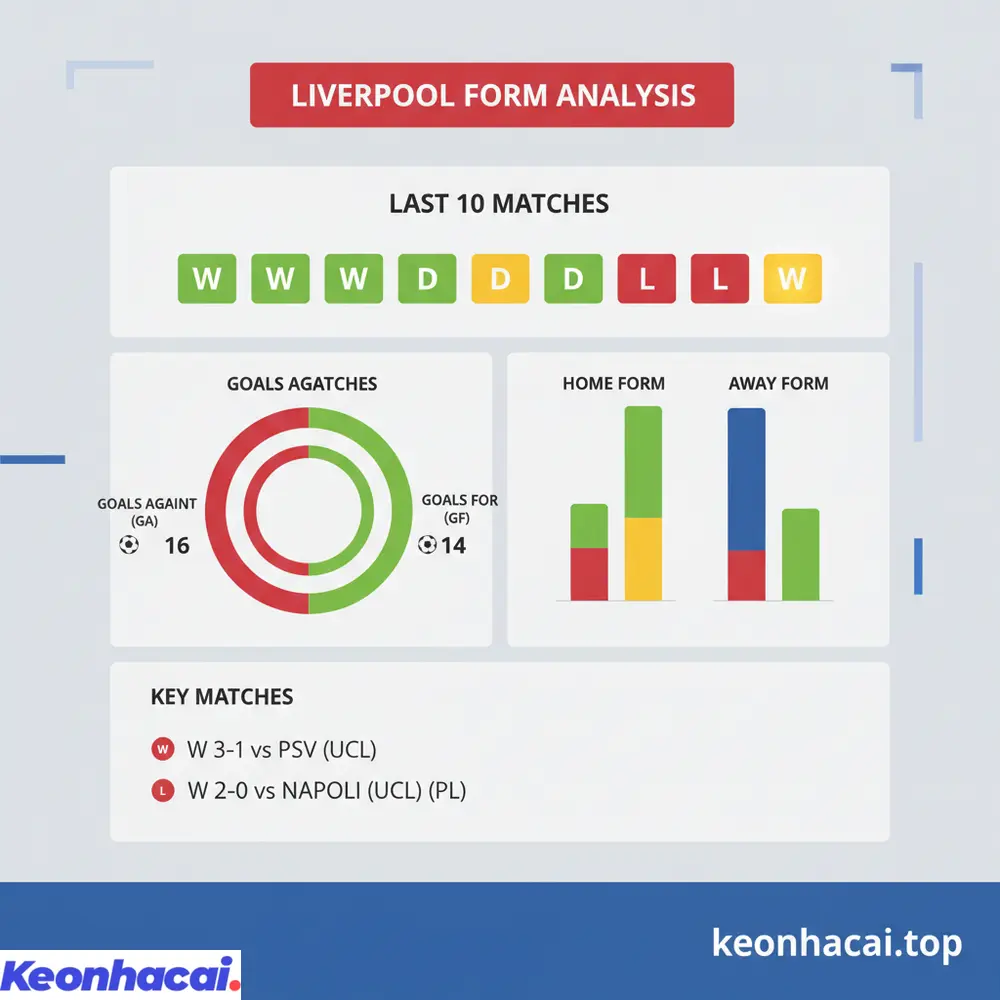 LIVERPOOL FORM ANALYSIS

LAST 10 MATCHES

W W W D D D L L W

GOALS AGATCHES

GOALS AGAINT (GA)
16

GOALS FOR (GF)
14

HOME FORM

AWAY FORM

KEY MATCHES

W W 3-1 vs PSV (UCL)

L W 2-0 vs NAPOLI (UCL) (PL)

keonhacai.top

Keonhacai.